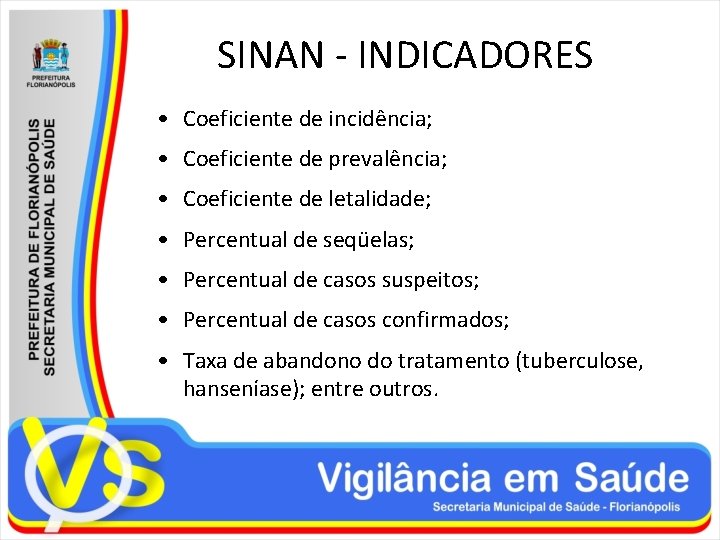 PREFEITURA FLORIANÓPOLIS

PREFEITURA DE FLORIANÓPOLIS
SECRETARIA MUNICIPAL DE SAÚDE

SINAN - INDICADORES

• Coeficiente de incidência;
• Coeficiente de prevalência;
• Coeficiente de letalidade;
• Percentual de seqüelas;
• Percentual de casos suspeitos;
• Percentual de casos confirmados;
• Taxa de abandono do tratamento (tuberculose, hanseníase); entre outros.

VS

Vigilância em Saúde
Secretaria Municipal de Saúde - Florianópolis